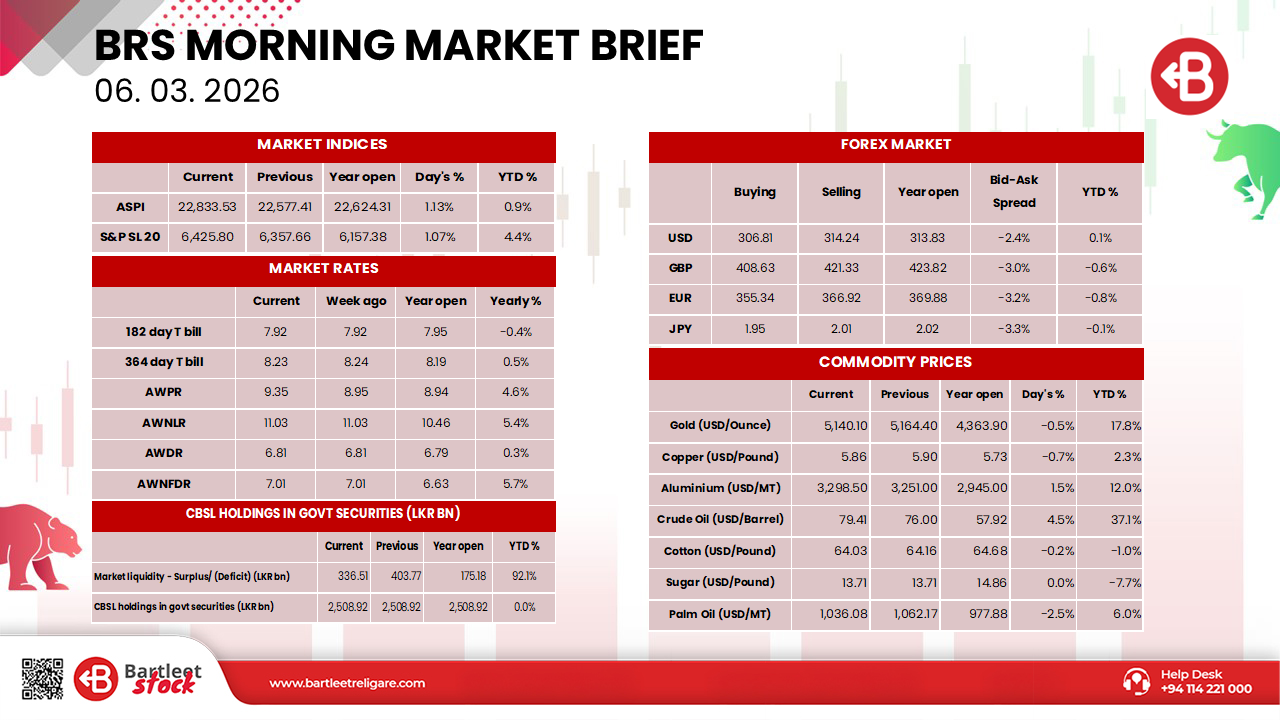 BRS MORNING MARKET BRIEF
06. 03. 2026

MARKET INDICES

| | Current | Previous | Year open | Day's % | YTD % |
|---|---|---|---|---|---|
| ASPI | 22,833.53 | 22,577.41 | 22,624.31 | 1.13% | 0.9% |
| S&P SL 20 | 6,425.80 | 6,357.66 | 6,157.38 | 1.07% | 4.4% |

MARKET RATES

| | Current | Week ago | Year open | Yearly % |
|---|---|---|---|---|
| 182 day T bill | 7.92 | 7.92 | 7.95 | -0.4% |
| 364 day T bill | 8.23 | 8.24 | 8.19 | 0.5% |
| AWPR | 9.35 | 8.95 | 8.94 | 4.6% |
| AWNLR | 11.03 | 11.03 | 10.46 | 5.4% |
| AWDR | 6.81 | 6.81 | 6.79 | 0.3% |
| AWNFDR | 7.01 | 7.01 | 6.63 | 5.7% |

CBSL HOLDINGS IN GOVT SECURITIES (LKR BN)

| | Current | Previous | Year open | YTD % |
|---|---|---|---|---|
| Market liquidity - Surplus/ (Deficit) (LKR bn) | 336.51 | 403.77 | 175.18 | 92.1% |
| CBSL holdings in govt securities (LKR bn) | 2,508.92 | 2,508.92 | 2,508.92 | 0.0% |

FOREX MARKET

| | Buying | Selling | Year open | Bid-Ask Spread | YTD % |
|---|---|---|---|---|---|
| USD | 306.81 | 314.24 | 313.83 | -2.4% | 0.1% |
| GBP | 408.63 | 421.33 | 423.82 | -3.0% | -0.6% |
| EUR | 355.34 | 366.92 | 369.88 | -3.2% | -0.8% |
| JPY | 1.95 | 2.01 | 2.02 | -3.3% | -0.1% |

COMMODITY PRICES

| | Current | Previous | Year open | Day's % | YTD % |
|---|---|---|---|---|---|
| Gold (USD/Ounce) | 5,140.10 | 5,164.40 | 4,363.90 | -0.5% | 17.8% |
| Copper (USD/Pound) | 5.86 | 5.90 | 5.73 | -0.7% | 2.3% |
| Aluminium (USD/MT) | 3,298.50 | 3,251.00 | 2,945.00 | 1.5% | 12.0% |
| Crude Oil (USD/Barrel) | 79.41 | 76.00 | 57.92 | 4.5% | 37.1% |
| Cotton (USD/Pound) | 64.03 | 64.16 | 64.68 | -0.2% | -1.0% |
| Sugar (USD/Pound) | 13.71 | 13.71 | 14.86 | 0.0% | -7.7% |
| Palm Oil (USD/MT) | 1,036.08 | 1,062.17 | 977.88 | -2.5% | 6.0% |

Bartleet Stock
www.bartleetreligare.com
Help Desk
+94 114 221 000